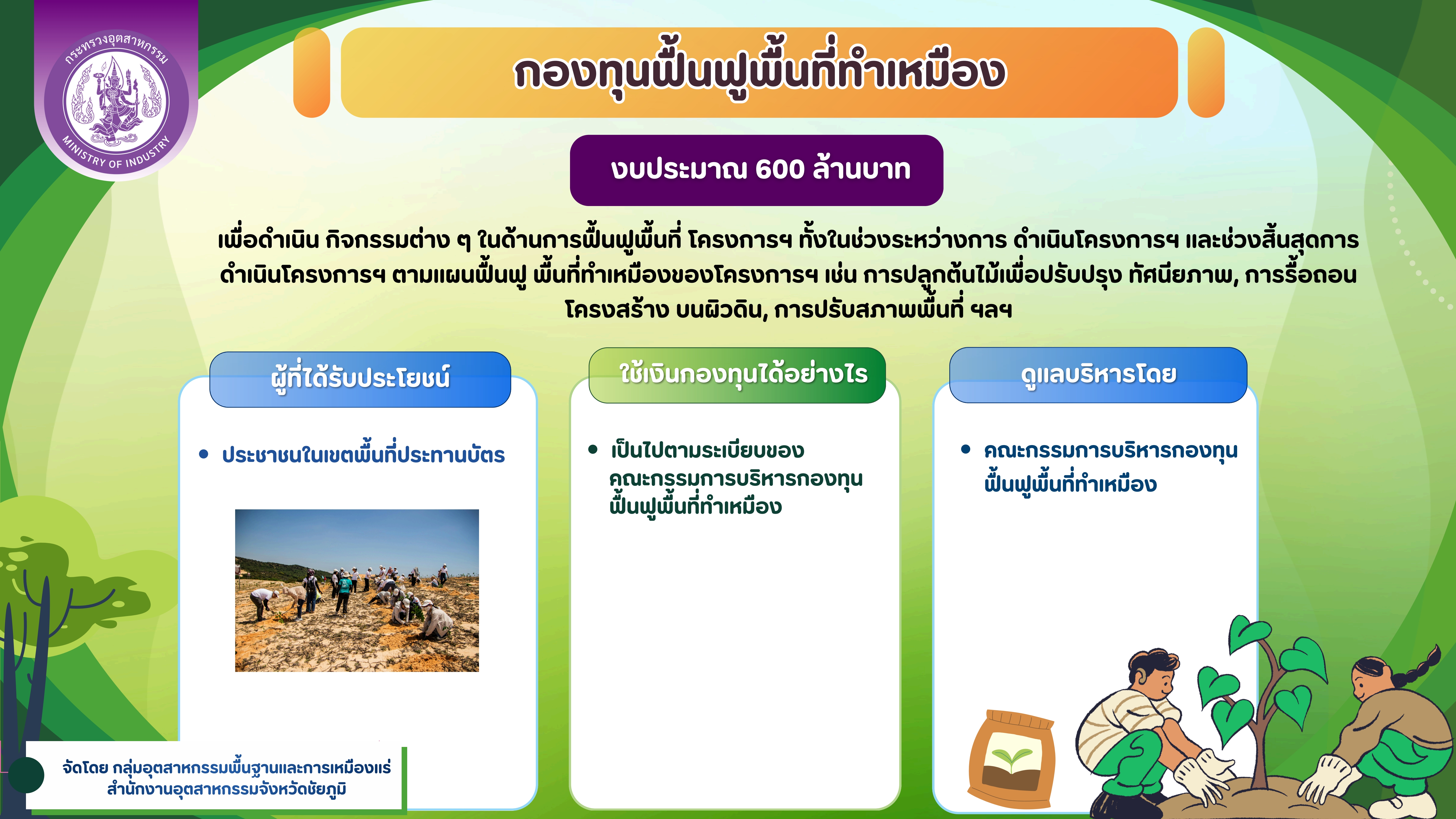 กระทรวงอุตสาหกรรม
MINISTRY OF INDUSTRY

กองทุนฟื้นฟูพื้นที่ทำเหมือง

งบประมาณ 600 ล้านบาท

เพื่อดำเนิน กิจกรรมต่าง ๆ ในด้านการฟื้นฟูพื้นที่ โครงการฯ ทั้งในช่วงระหว่างการ ดำเนินโครงการฯ และช่วงสิ้นสุดการดำเนินโครงการฯ ตามแผนฟื้นฟู พื้นที่ทำเหมืองของโครงการฯ เช่น การปลูกต้นไม้เพื่อปรับปรุง ทัศนียภาพ, การรื้อถอนโครงสร้าง บนผิวดิน, การปรับสภาพพื้นที่ ฯลฯ

ผู้ที่ได้รับประโยชน์

• ประชาชนในเขตพื้นที่ประทานบัตร

ใช้เงินกองทุนได้อย่างไร

• เป็นไปตามระเบียบของคณะกรรมการบริหารกองทุนฟื้นฟูพื้นที่ทำเหมือง

ดูแลบริหารโดย

• คณะกรรมการบริหารกองทุนฟื้นฟูพื้นที่ทำเหมือง

จัดโดย กลุ่มอุตสาหกรรมพื้นฐานและการเหมืองแร่
สำนักงานอุตสาหกรรมจังหวัดชัยภูมิ